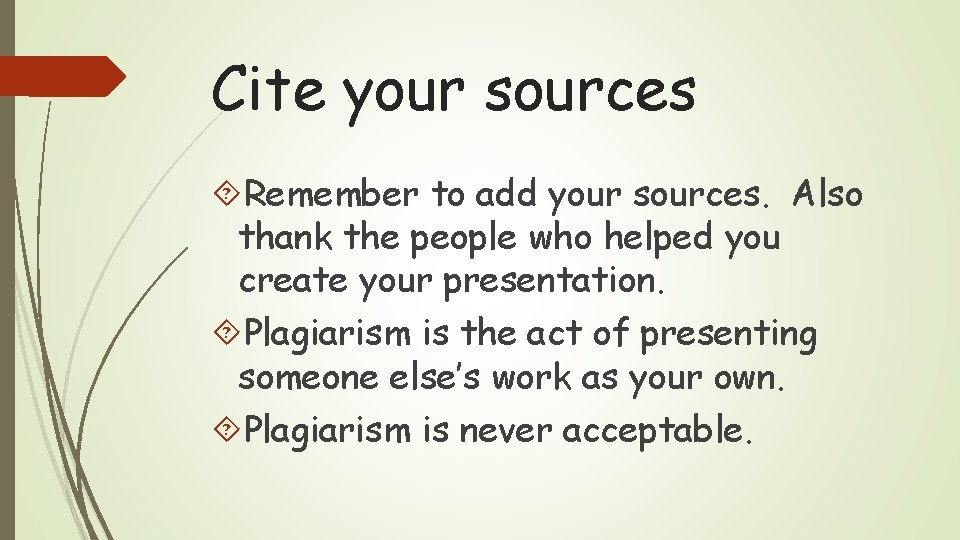 Cite your sources

Remember to add your sources. Also thank the people who helped you create your presentation.

Plagiarism is the act of presenting someone else's work as your own.

Plagiarism is never acceptable.